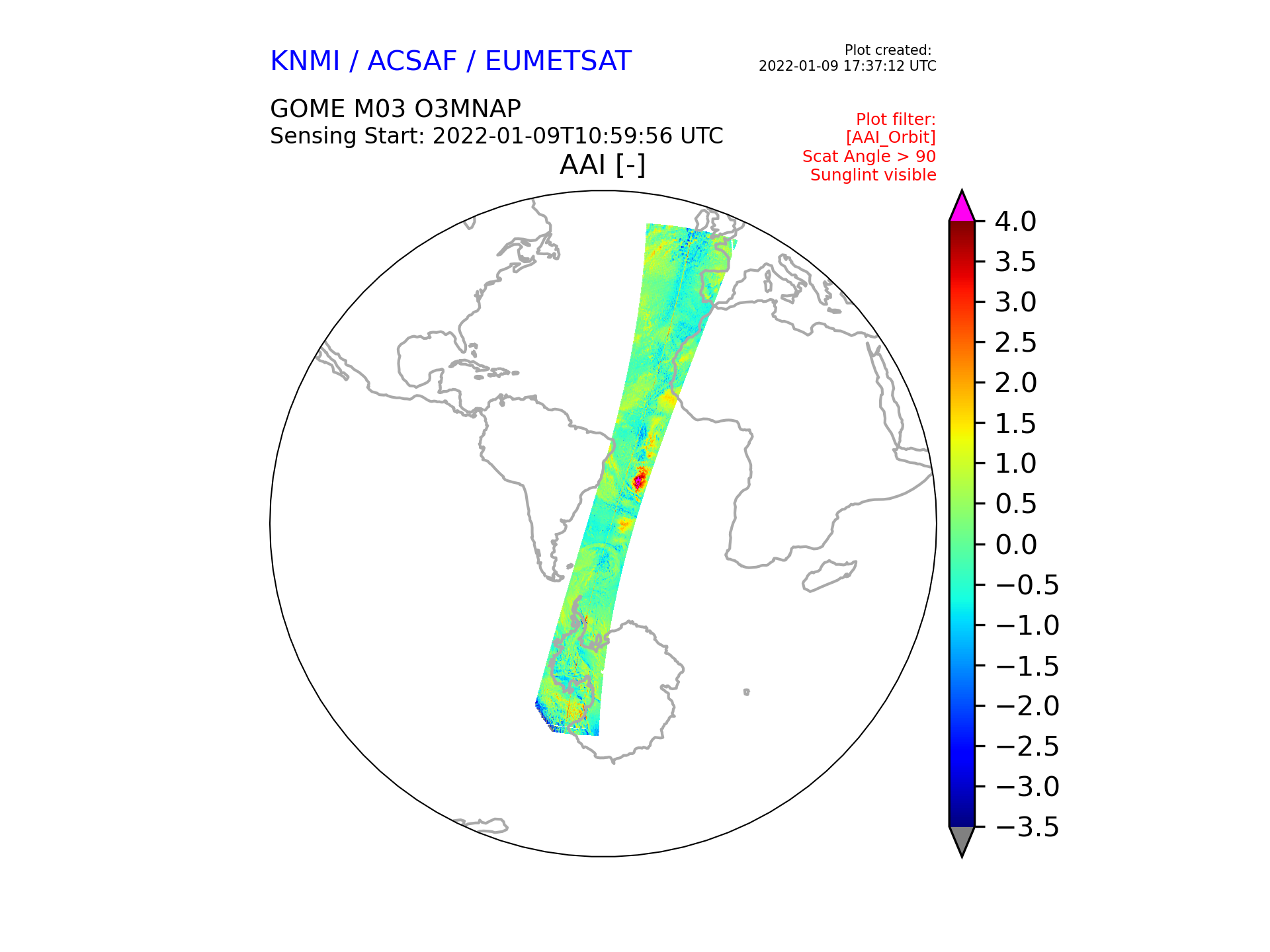 KNMI / ACSAF / EUMETSAT

Plot created:
2022-01-09 17:37:12 UTC

GOME M03 O3MNAP
Sensing Start: 2022-01-09T10:59:56 UTC

Plot filter:
[AAI_Orbit]
Scat Angle > 90
Sunglint visible

AAI [-]

4.0
3.5
3.0
2.5
2.0
1.5
1.0
0.5
0.0
−0.5
−1.0
−1.5
−2.0
−2.5
−3.0
−3.5